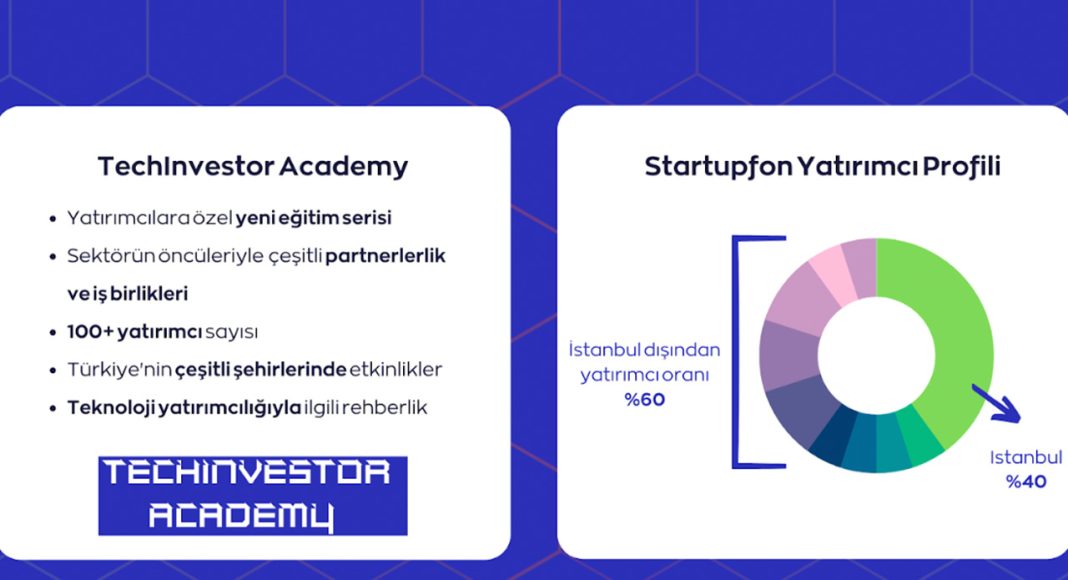 TechInvestor Academy

• Yatırımcılara özel yeni eğitim serisi
• Sektörün öncüleriyle çeşitli partnerlerlik ve iş birlikleri
• 100+ yatırımcı sayısı
• Türkiye'nin çeşitli şehirlerinde etkinlikler
• Teknoloji yatırımcılığıyla ilgili rehberlik

TECHINVESTOR ACADEMY

Startupfon Yatırımcı Profili

İstanbul dışından yatırımcı oranı %60

İstanbul %40